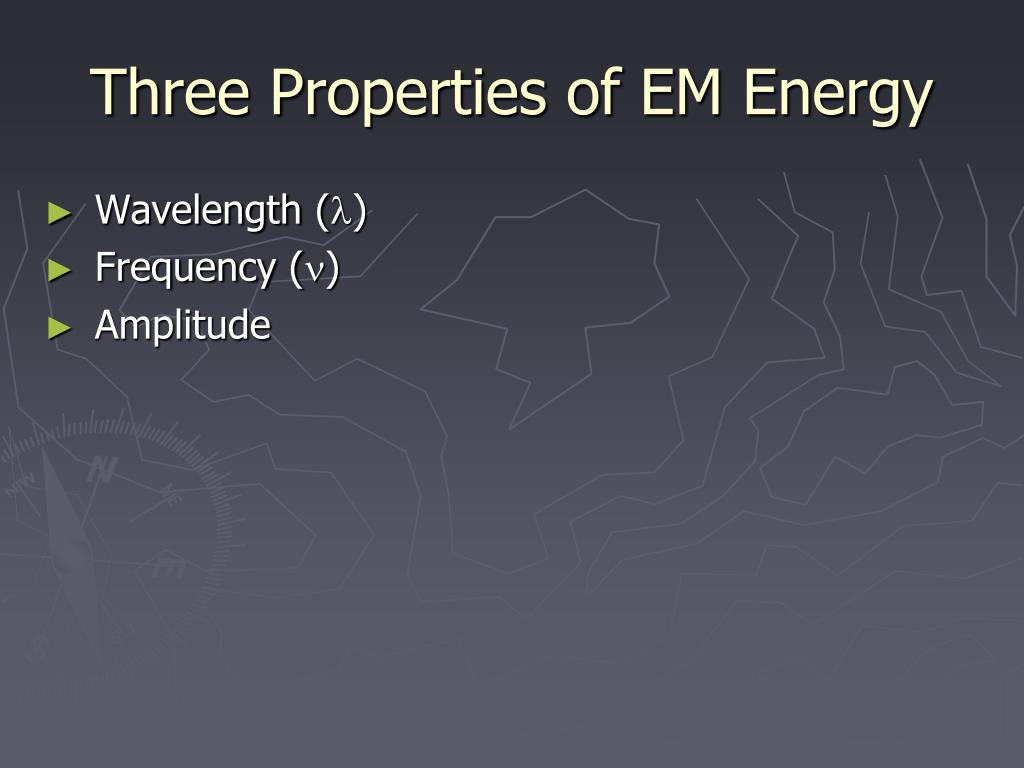 Three Properties of EM Energy

► Wavelength ($\lambda$)
► Frequency ($\nu$)
► Amplitude